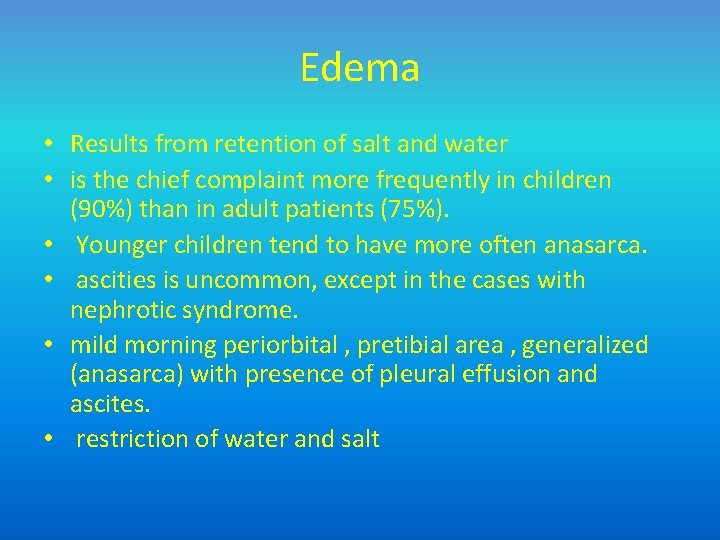 Edema

• Results from retention of salt and water
• is the chief complaint more frequently in children (90%) than in adult patients (75%).
• Younger children tend to have more often anasarca.
• ascities is uncommon, except in the cases with nephrotic syndrome.
• mild morning periorbital , pretibial area , generalized (anasarca) with presence of pleural effusion and ascites.
• restriction of water and salt